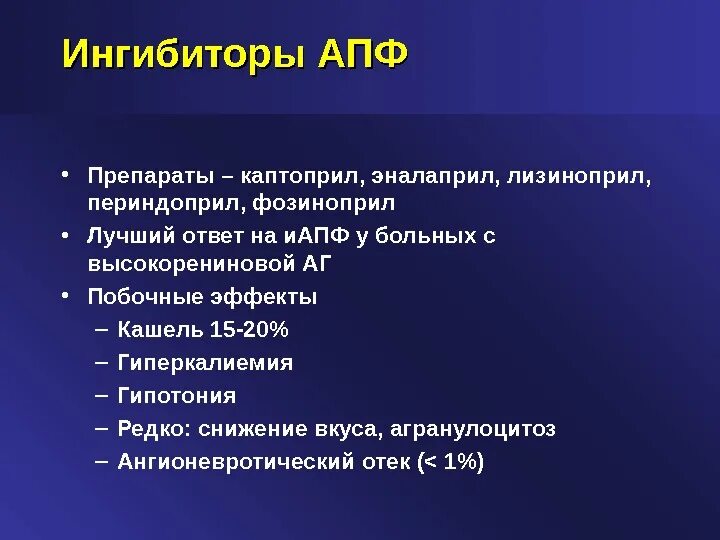 Ингибиторы АПФ

• Препараты – каптоприл, эналаприл, лизиноприл, периндоприл, фозиноприл
• Лучший ответ на иАПФ у больных с высокорениновой АГ
• Побочные эффекты
– Кашель 15-20%
– Гиперкалиемия
– Гипотония
– Редко: снижение вкуса, агранулоцитоз
– Ангионевротический отек (< 1%)